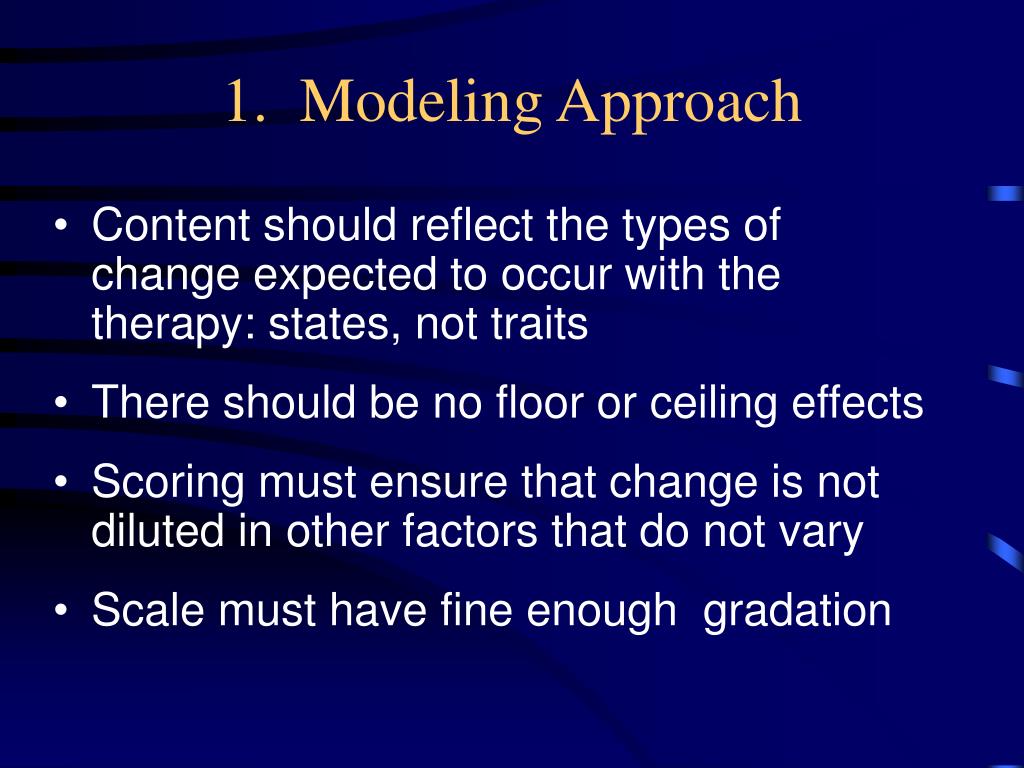 1. Modeling Approach

• Content should reflect the types of change expected to occur with the therapy: states, not traits
• There should be no floor or ceiling effects
• Scoring must ensure that change is not diluted in other factors that do not vary
• Scale must have fine enough gradation